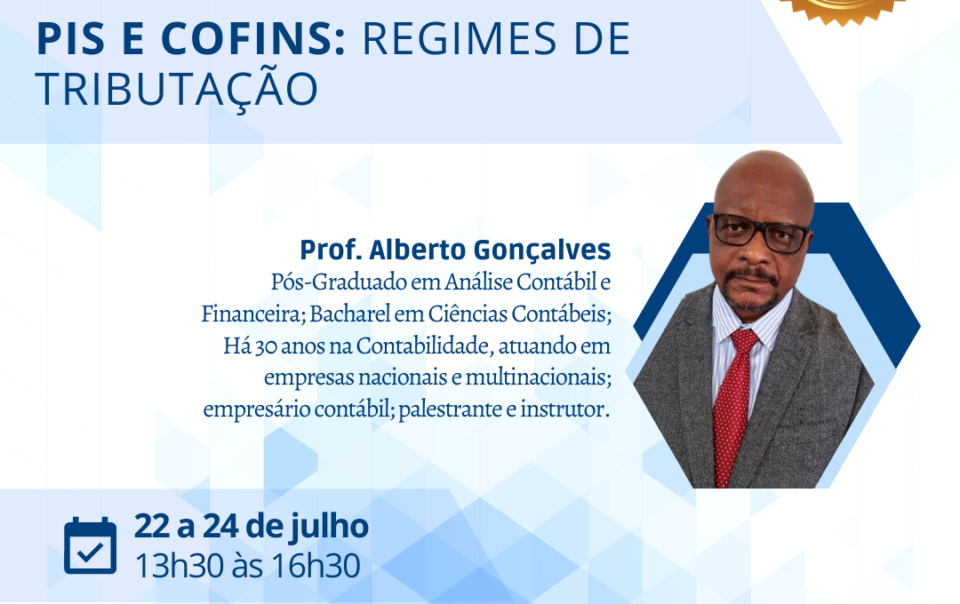 PIS E COFINS: REGIMES DE TRIBUTAÇÃO

Prof. Alberto Gonçalves
Pós-Graduado em Análise Contábil e Financeira; Bacharel em Ciências Contábeis; Há 30 anos na Contabilidade, atuando em empresas nacionais e multinacionais; empresário contábil; palestrante e instrutor.

22 a 24 de julho
13h30 às 16h30